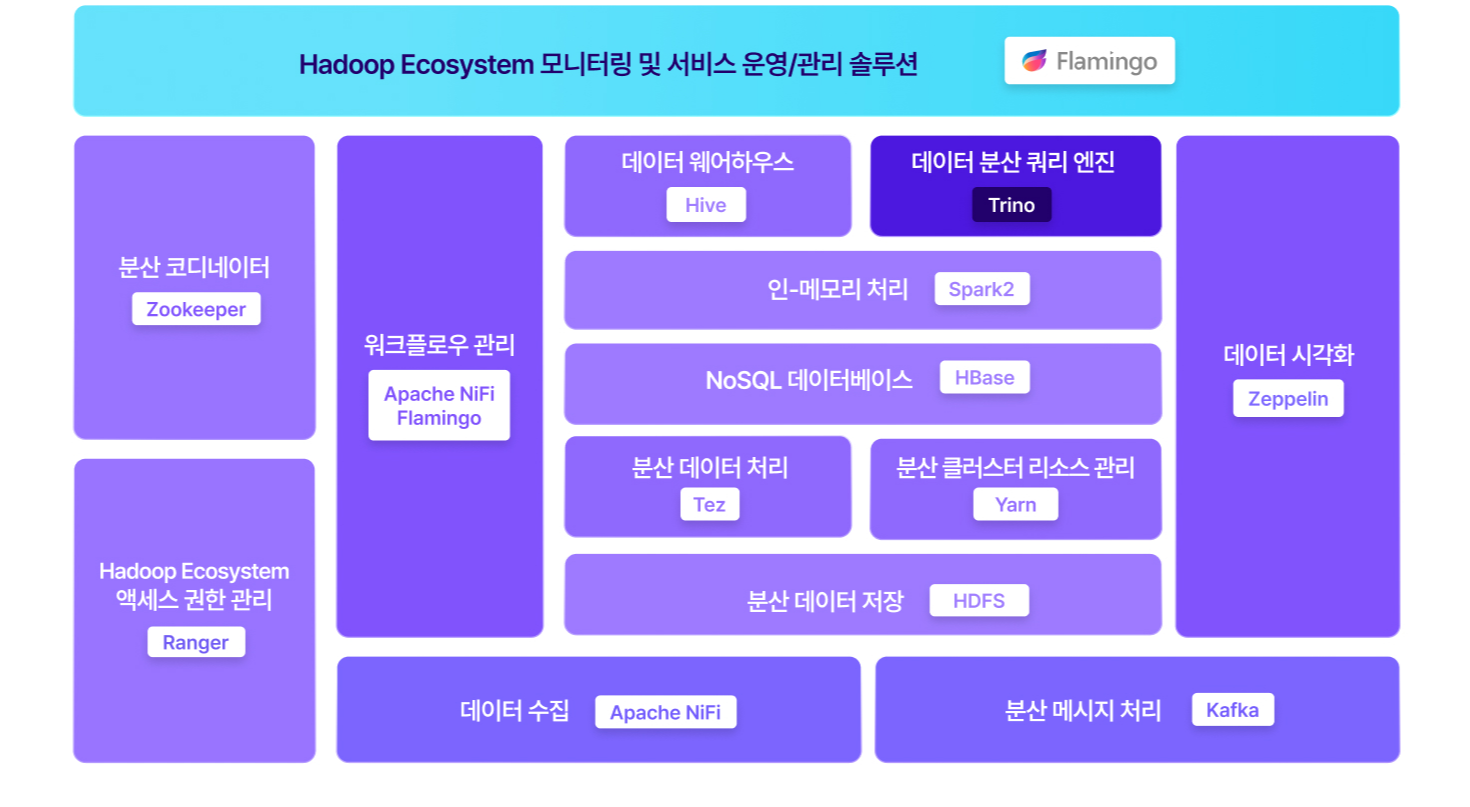 Hadoop Ecosystem 모니터링 및 서비스 운영/관리 솔루션

Flamingo

분산 코디네이터
Zookeeper

Hadoop Ecosystem 액세스 권한 관리
Ranger

워크플로우 관리
Apache NiFi
Flamingo

데이터 웨어하우스
Hive

데이터 분산 쿼리 엔진
Trino

인-메모리 처리
Spark2

NoSQL 데이터베이스
HBase

분산 데이터 처리
Tez

분산 클러스터 리소스 관리
Yarn

분산 데이터 저장
HDFS

데이터 시각화
Zeppelin

데이터 수집
Apache NiFi

분산 메시지 처리
Kafka